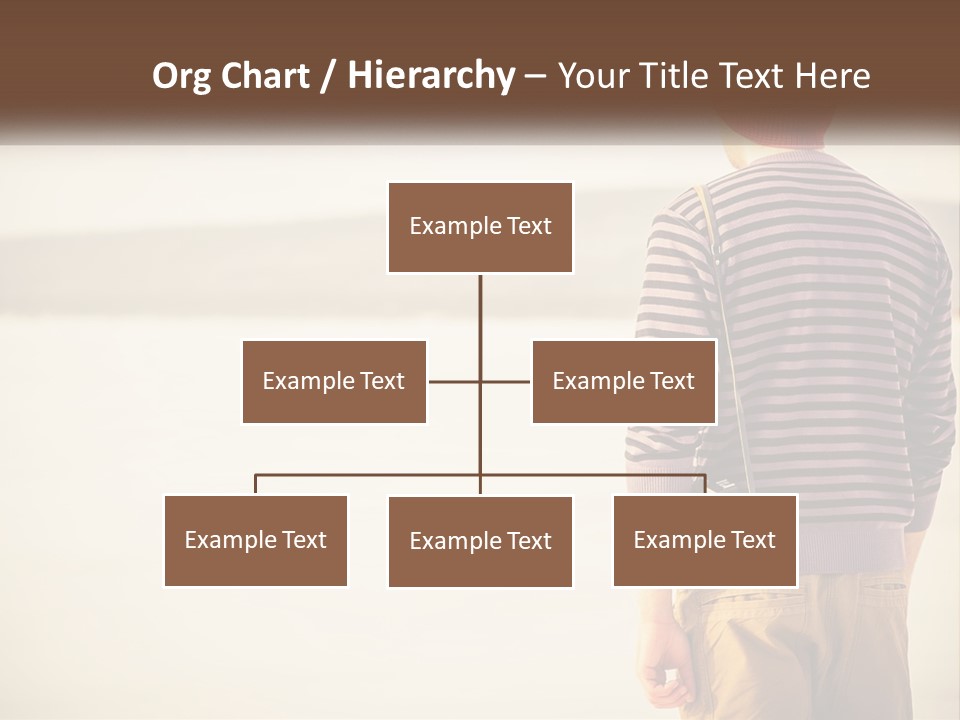 Org Chart / Hierarchy – Your Title Text Here

Example Text

Example Text

Example Text

Example Text

Example Text

Example Text